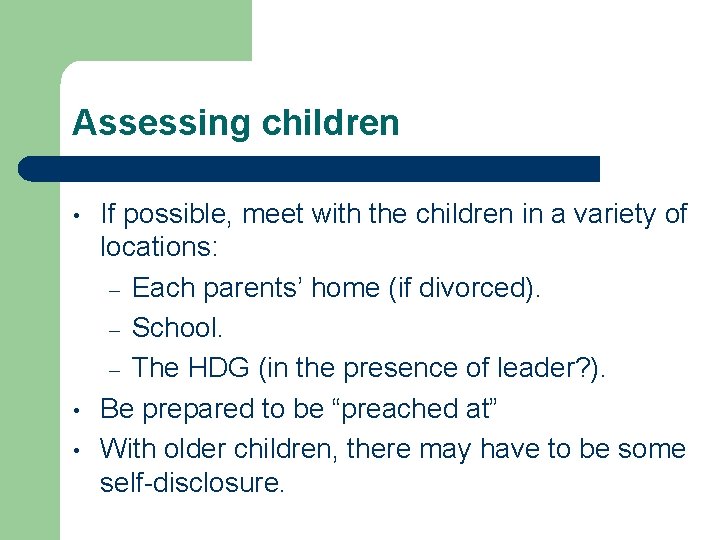 Assessing children

• If possible, meet with the children in a variety of locations:
– Each parents’ home (if divorced).
– School.
– The HDG (in the presence of leader?).
• Be prepared to be “preached at”
• With older children, there may have to be some self-disclosure.